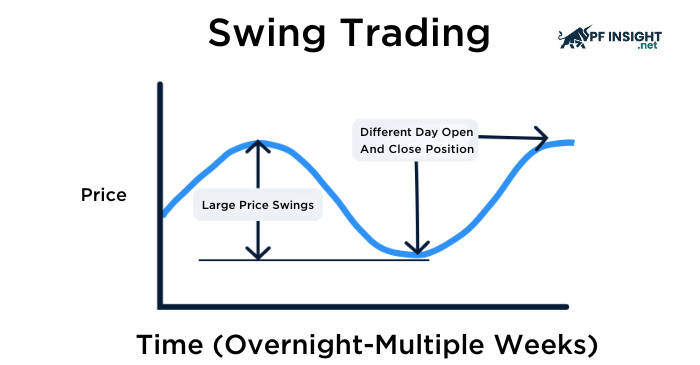 Swing Trading

PF INSIGHT .net

Price

Large Price Swings

Different Day Open And Close Position

Time (Overnight-Multiple Weeks)